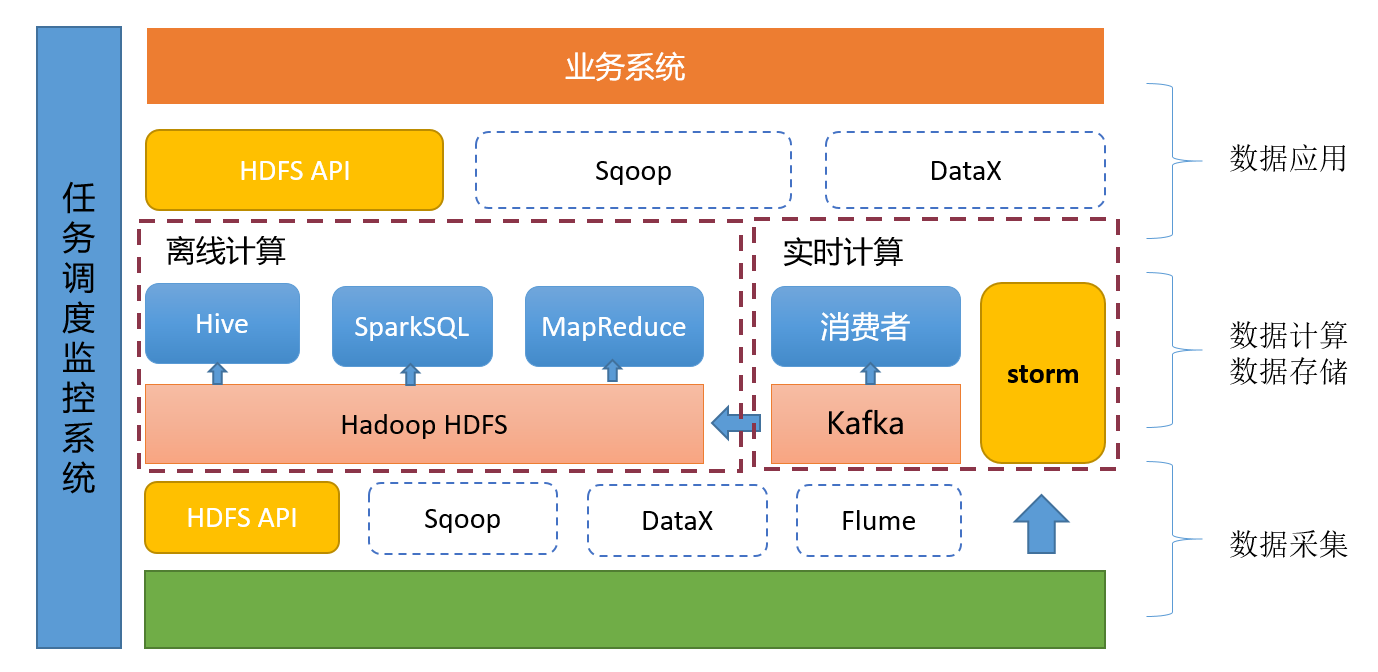 任务调度监控系统

业务系统

HDFS API

Sqoop

DataX

数据应用

离线计算

Hive

SparkSQL

MapReduce

Hadoop HDFS

实时计算

消费者

Kafka

storm

数据计算
数据存储

HDFS API

Sqoop

DataX

Flume

数据采集